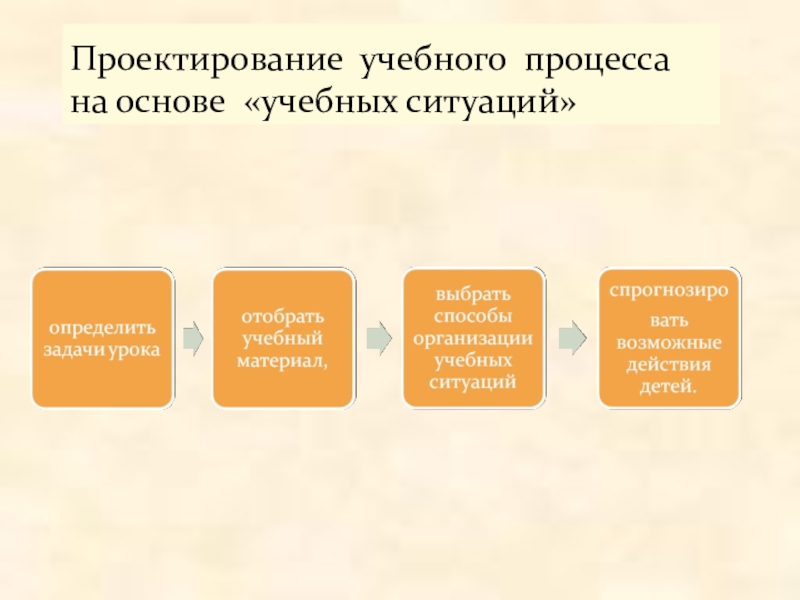 Проектирование учебного процесса на основе «учебных ситуаций»

определить задачи урока

отобрать учебный материал,

выбрать способы организации учебных ситуаций

спрогнозиро
вать возможные действия детей.